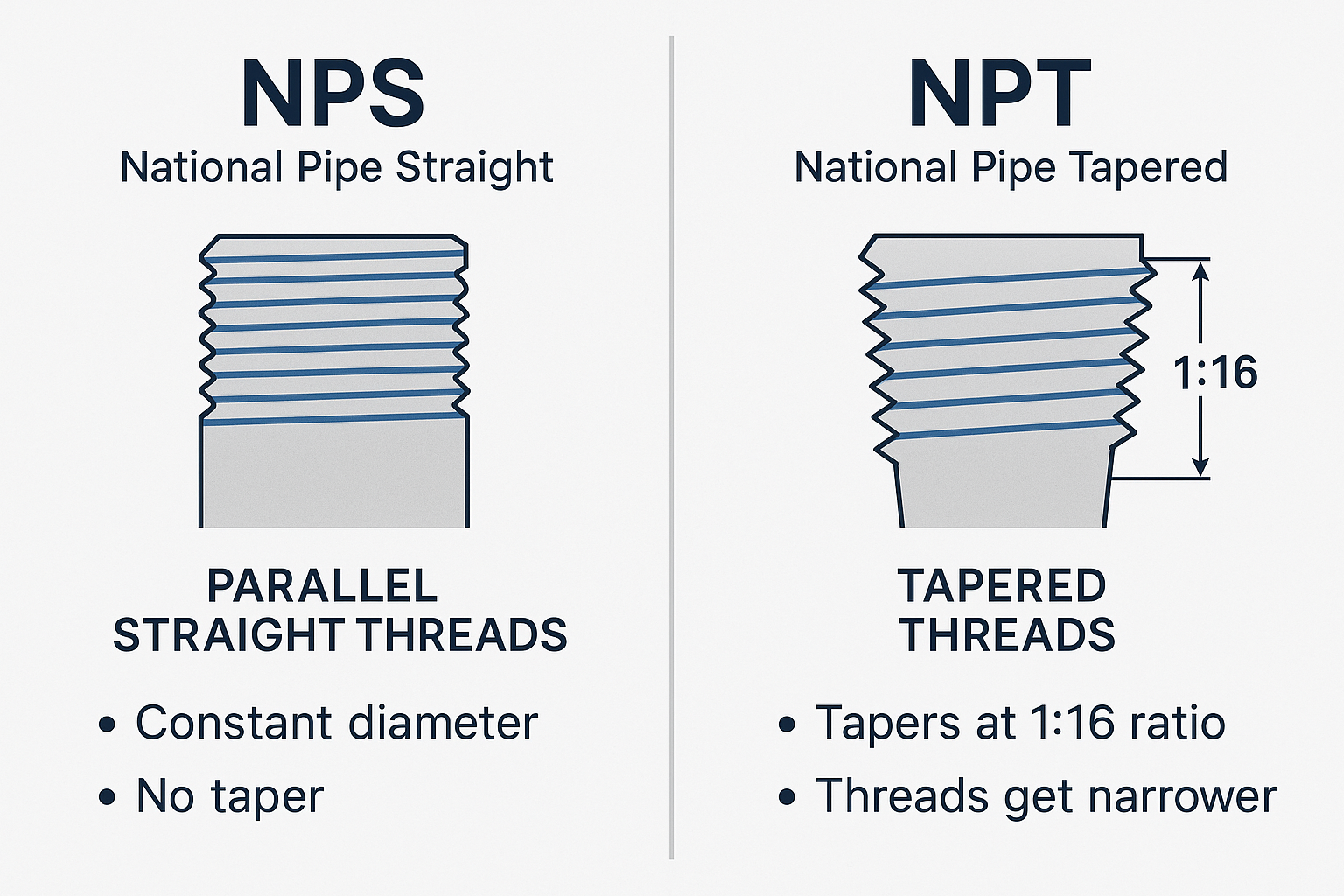 NPS
National Pipe Straight

PARALLEL
STRAIGHT THREADS

• Constant diameter
• No taper

NPT
National Pipe Tapered

1:16

TAPERED
THREADS

• Tapers at 1:16 ratio
• Threads get narrower